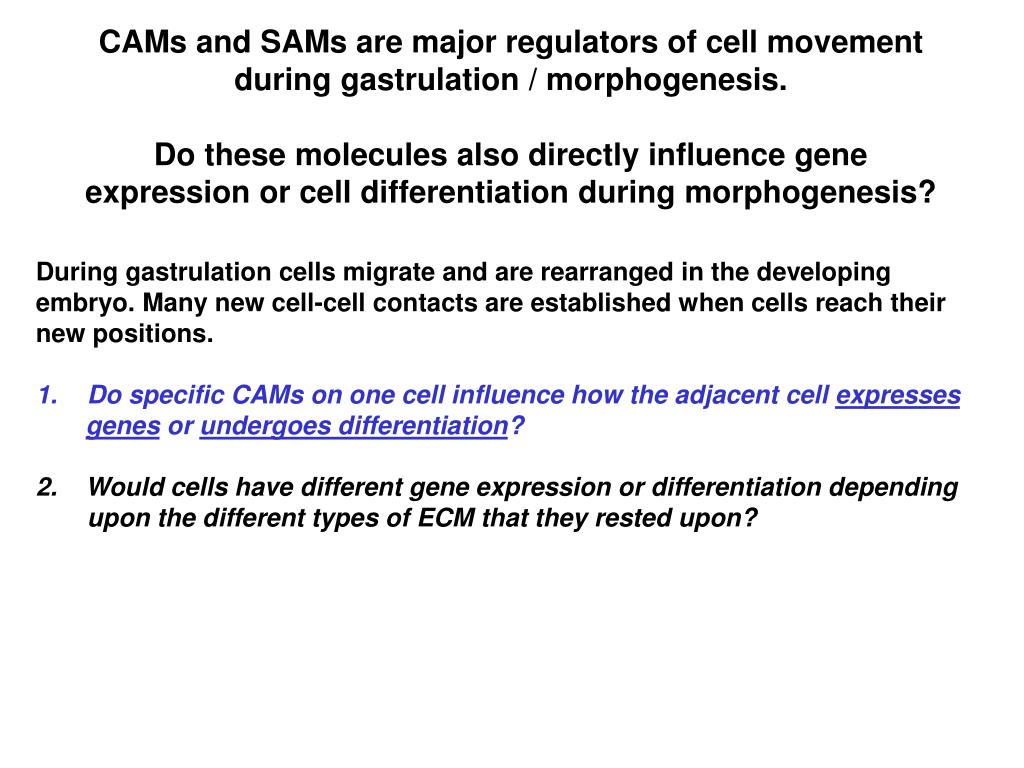 CAMs and SAMs are major regulators of cell movement during gastrulation / morphogenesis.

Do these molecules also directly influence gene expression or cell differentiation during morphogenesis?

During gastrulation cells migrate and are rearranged in the developing embryo. Many new cell-cell contacts are established when cells reach their new positions.

1. Do specific CAMs on one cell influence how the adjacent cell expresses genes or undergoes differentiation?

2. Would cells have different gene expression or differentiation depending upon the different types of ECM that they rested upon?